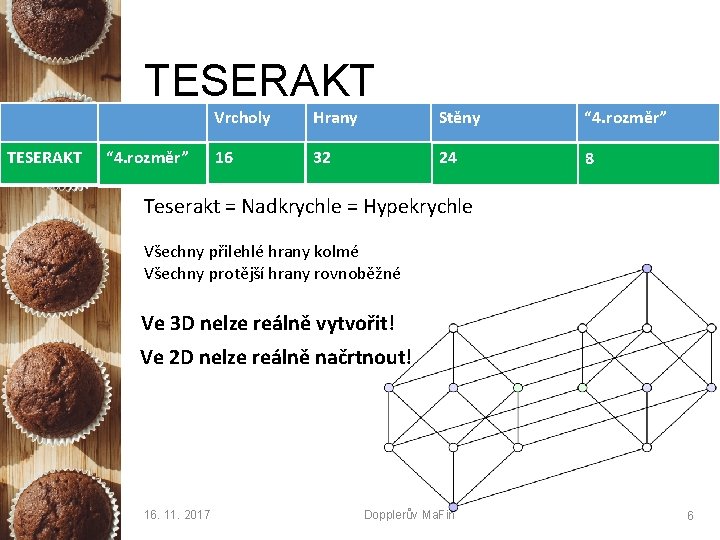 TESERAKT

| | | Vrcholy | Hrany | Stěny | “4.rozměr” |
|---|---|---|---|---|---|
| TESERAKT | “4.rozměr” | 16 | 32 | 24 | 8 |

Teserakt = Nadkrychle = Hypekrychle

Všechny přilehlé hrany kolmé
Všechny protější hrany rovnoběžné

Ve 3D nelze reálně vytvořit!

Ve 2D nelze reálně načrtnout!

16. 11. 2017

Dopplerův MaFin

6